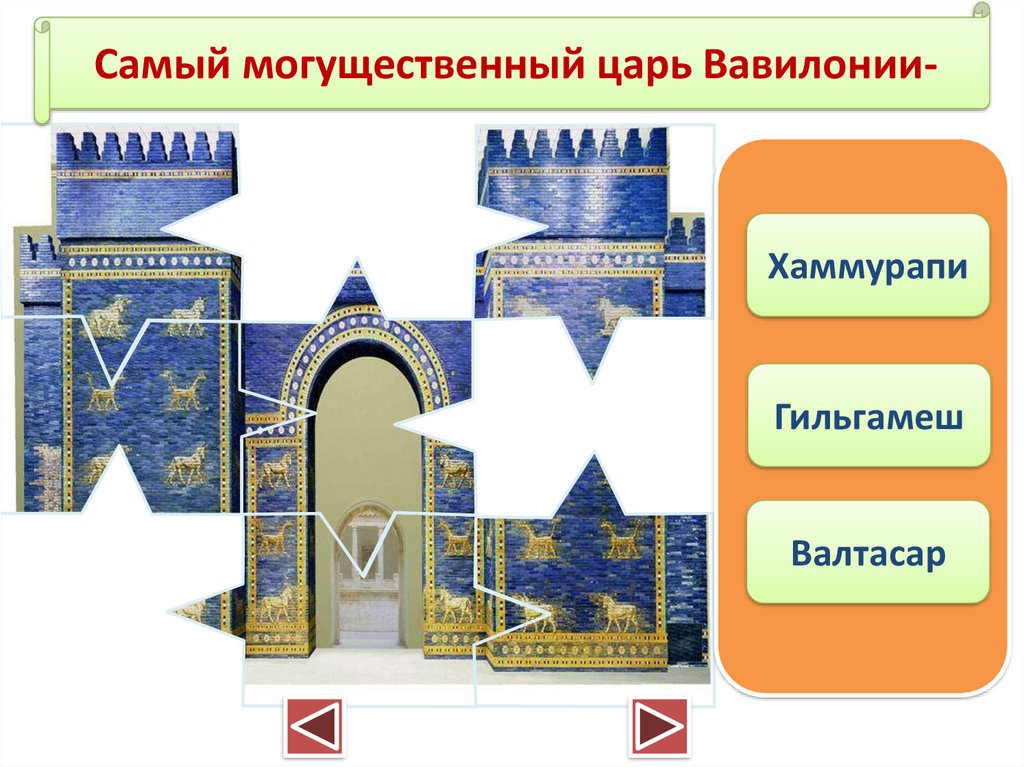 Самый могущественный царь Вавилонии-

Хаммурапи

Гильгамеш

Валтасар